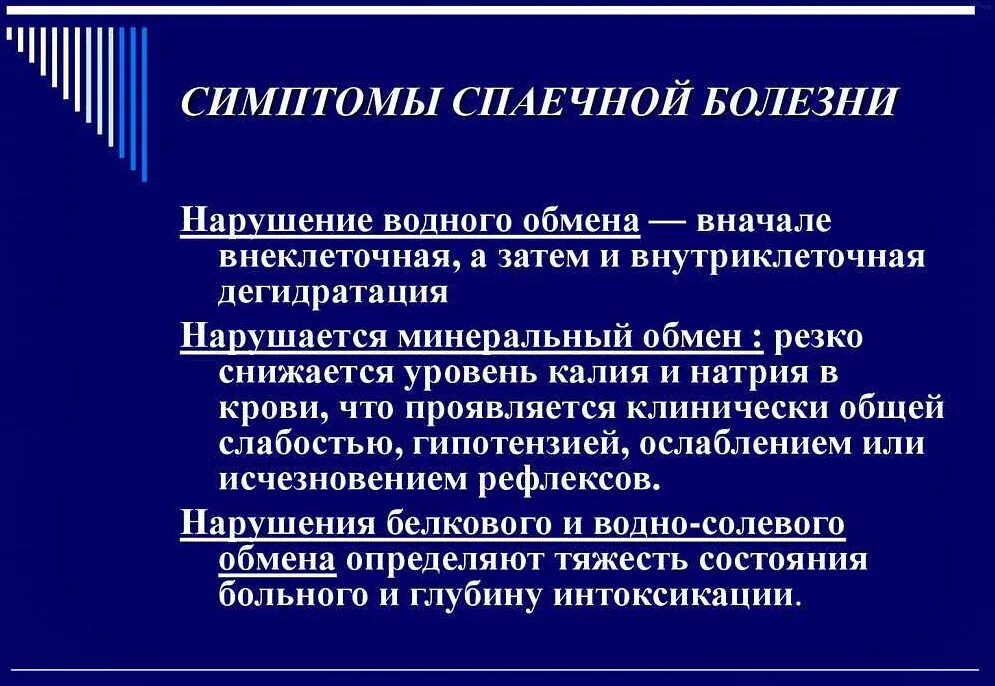 СИМПТОМЫ СПАЕЧНОЙ БОЛЕЗНИ

Нарушение водного обмена — вначале внеклеточная, а затем и внутриклеточная дегидратация

Нарушается минеральный обмен : резко снижается уровень калия и натрия в крови, что проявляется клинически общей слабостью, гипотензией, ослаблением или исчезновением рефлексов.

Нарушения белкового и водно-солевого обмена определяют тяжесть состояния больного и глубину интоксикации.